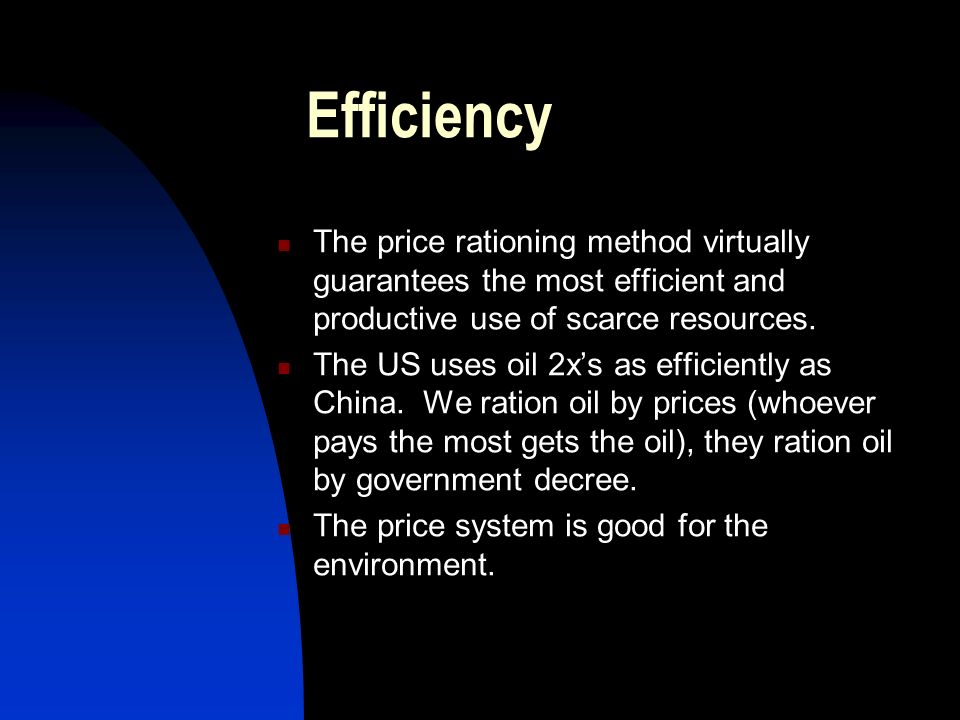 Efficiency

- The price rationing method virtually guarantees the most efficient and productive use of scarce resources.
- The US uses oil 2x's as efficiently as China. We ration oil by prices (whoever pays the most gets the oil), they ration oil by government decree.
- The price system is good for the environment.